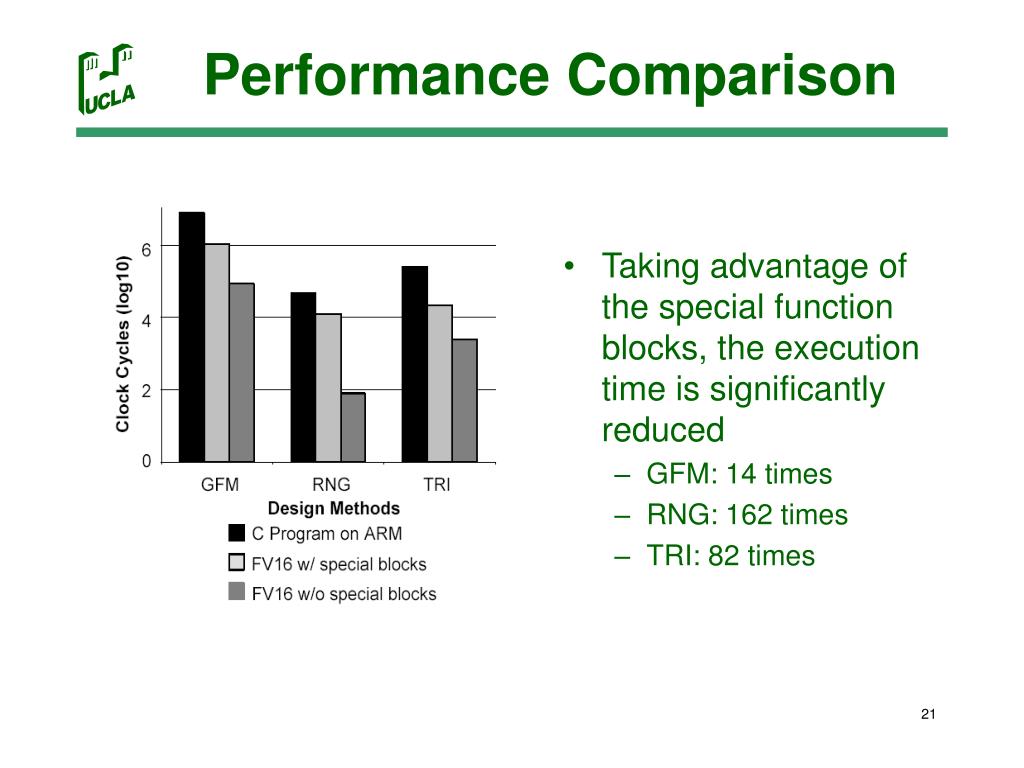 UCLA

Performance Comparison

Clock Cycles (log10)
6
4
2
0
GFM RNG TRI
Design Methods
C Program on ARM
FV16 w/ special blocks
FV16 w/o special blocks

• Taking advantage of the special function blocks, the execution time is significantly reduced
– GFM: 14 times
– RNG: 162 times
– TRI: 82 times

21